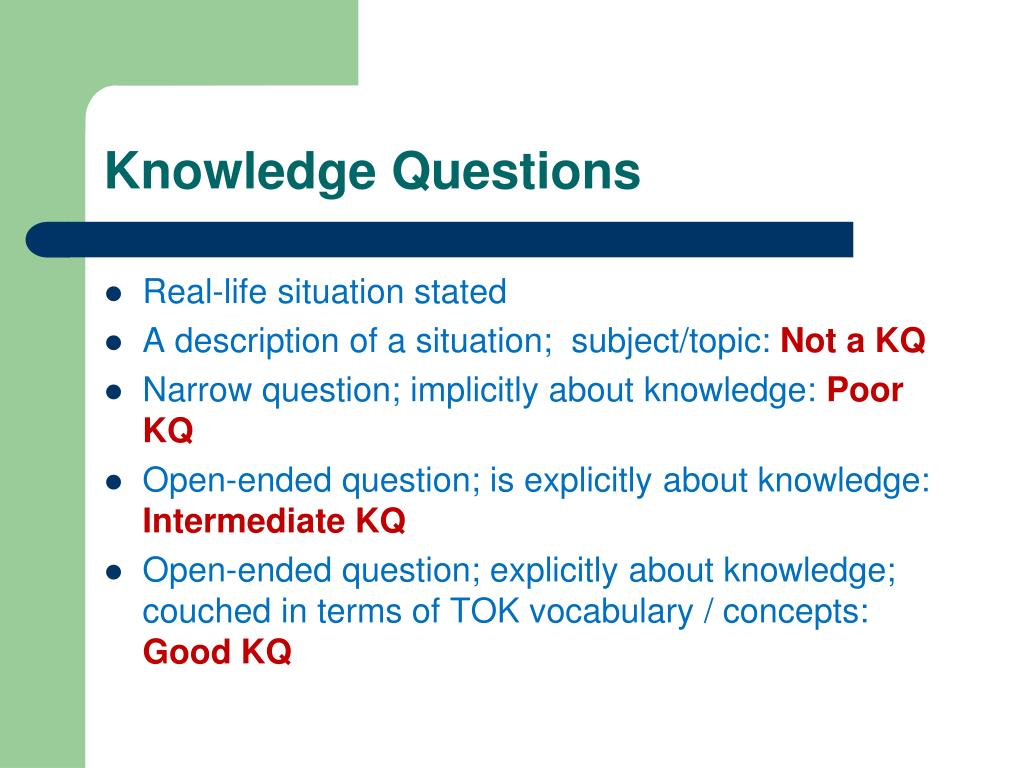 Knowledge Questions

- Real-life situation stated
- A description of a situation; subject/topic: Not a KQ
- Narrow question; implicitly about knowledge: Poor KQ
- Open-ended question; is explicitly about knowledge: Intermediate KQ
- Open-ended question; explicitly about knowledge; couched in terms of TOK vocabulary / concepts: Good KQ